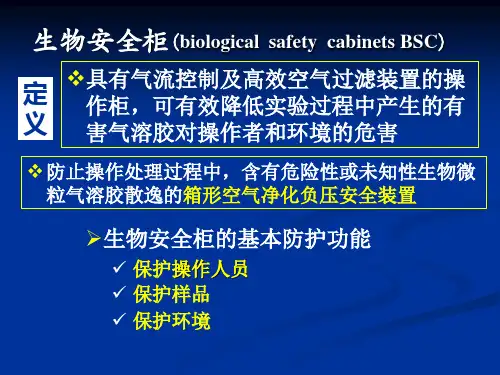 生物安全柜（biological safety cabinets BSC）

定义

❖具有气流控制及高效空气过滤装置的操作柜，可有效降低实验过程中产生的有害气溶胶对操作者和环境的危害

❖防止操作处理过程中，含有危险性或未知性生物微粒气溶胶散逸的箱形空气净化负压安全装置

➢生物安全柜的基本防护功能

✓ 保护操作人员
✓ 保护样品
✓ 保护环境